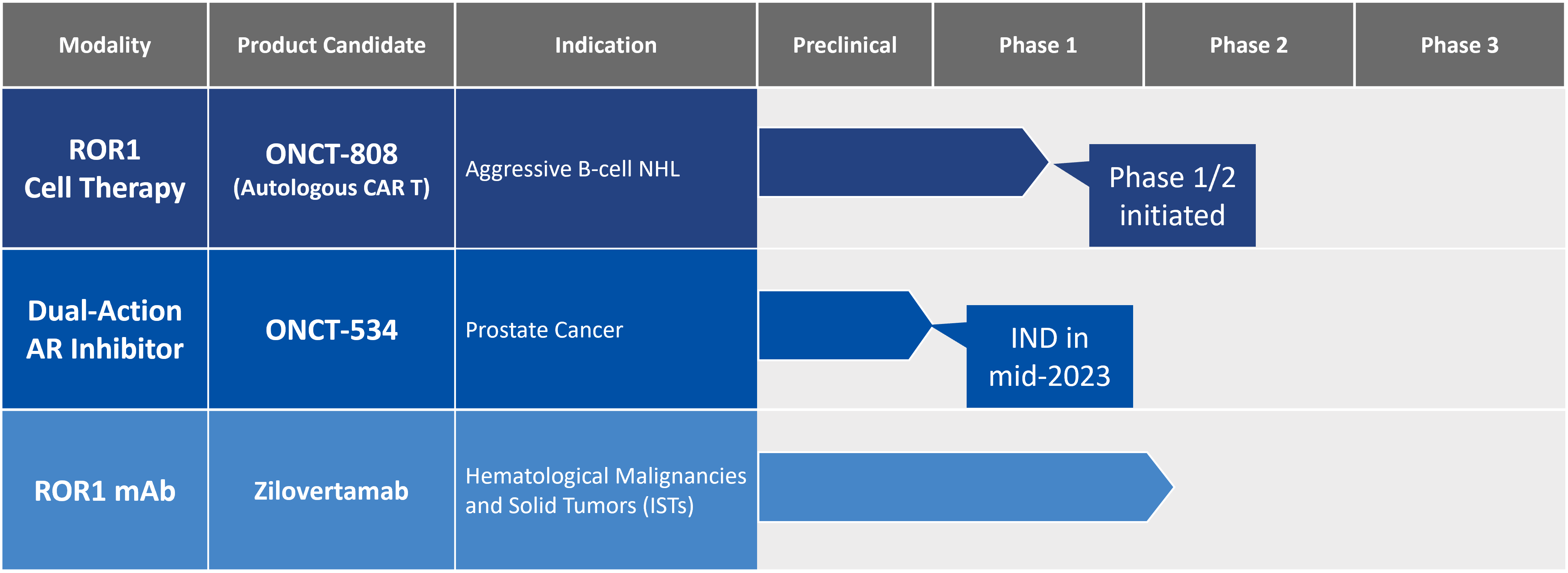 | Modality | Product Candidate | Indication | Preclinical | Phase 1 | Phase 2 | Phase 3 |
|---|---|---|---|---|---|---|
| ROR1 Cell Therapy | ONCT-808 (Autologous CAR T) | Aggressive B-cell NHL | | Phase 1/2 initiated | | |
| Dual-Action AR Inhibitor | ONCT-534 | Prostate Cancer | | IND in mid-2023 | | |
| ROR1 mAb | Zilovertamab | Hematological Malignancies and Solid Tumors (ISTs) | | | | |